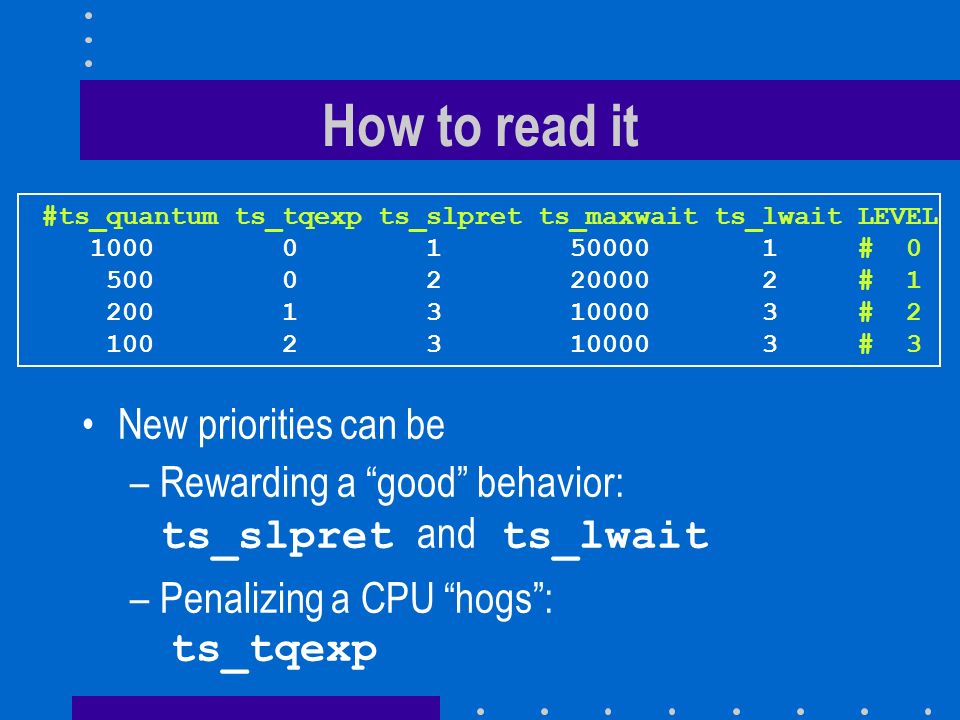 How to read it

| #ts_quantum | ts_tqexp | ts_slpret | ts_maxwait | ts_lwait | LEVEL |
|---|---|---|---|---|---|
| 1000 | 0 | 1 | 50000 | 1 | # 0 |
| 500 | 0 | 2 | 20000 | 2 | # 1 |
| 200 | 1 | 3 | 10000 | 3 | # 2 |
| 100 | 2 | 3 | 10000 | 3 | # 3 |

• New priorities can be
– Rewarding a “good” behavior: ts_slpret and ts_lwait
– Penalizing a CPU “hogs”: ts_tqexp